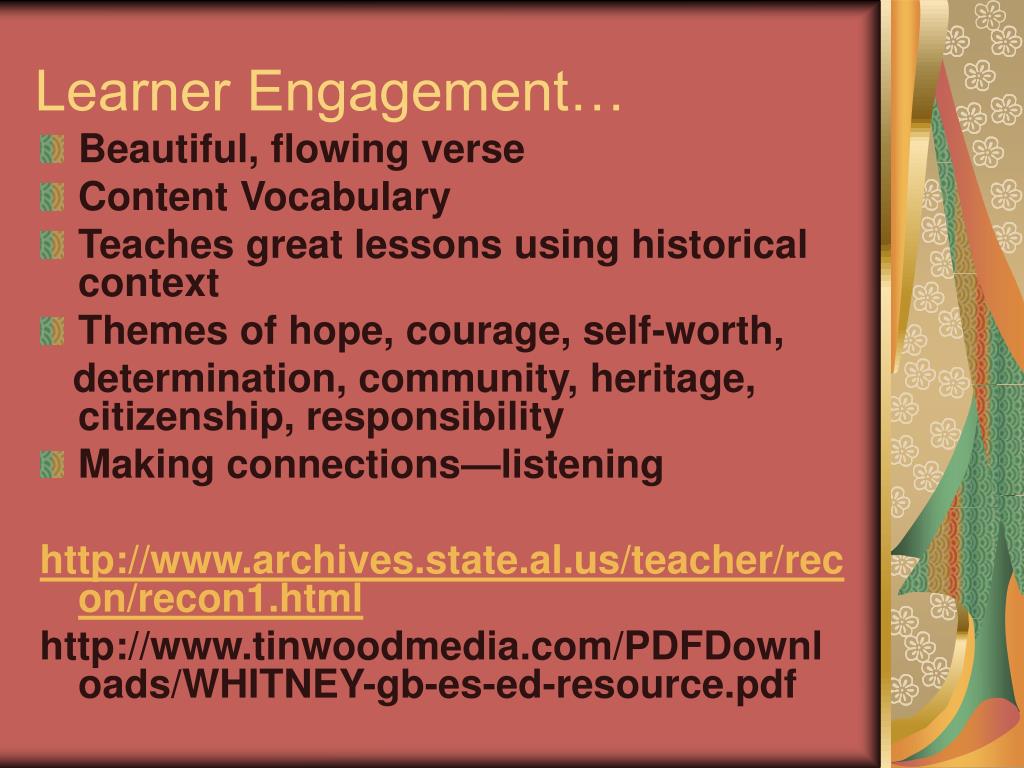 Learner Engagement…

Beautiful, flowing verse
Content Vocabulary
Teaches great lessons using historical context
Themes of hope, courage, self-worth,
determination, community, heritage, citizenship, responsibility
Making connections—listening

http://www.archives.state.al.us/teacher/recon/recon1.html
http://www.tinwoodmedia.com/PDFDownloads/WHITNEY-gb-es-ed-resource.pdf